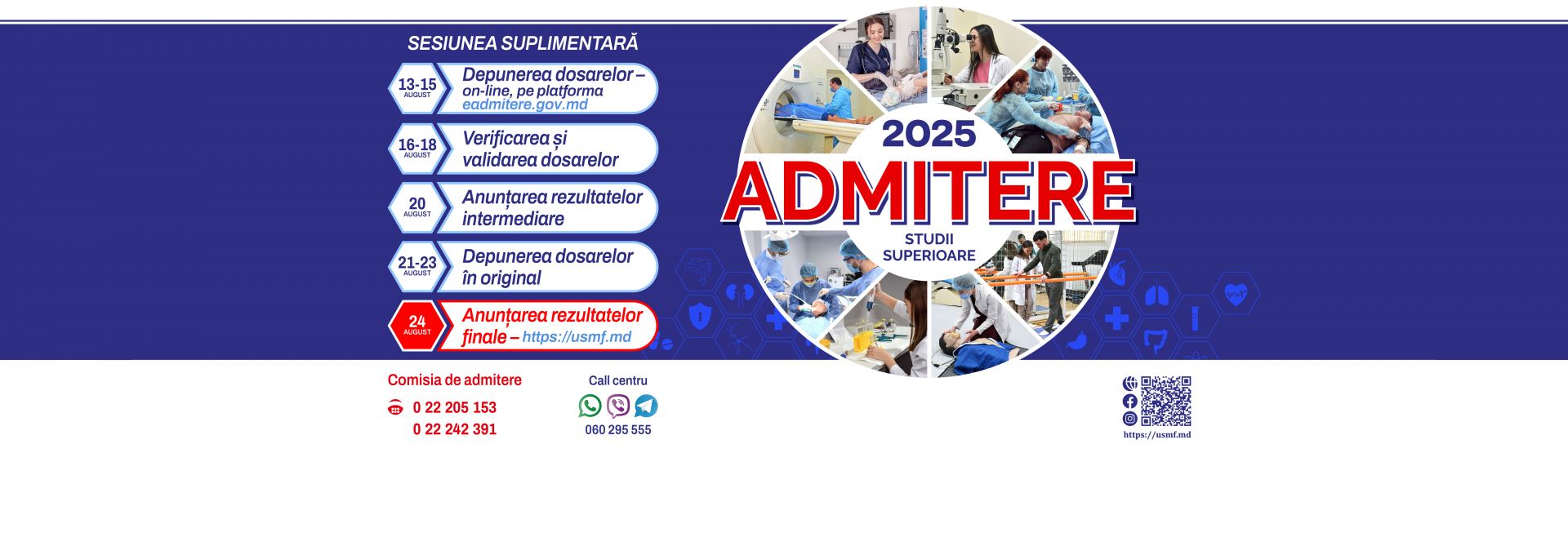 SESIUNEA SUPLIMENTARĂ

13-15 AUGUST Depunerea dosarelor – on-line, pe platforma eadmitere.gov.md

16-18 AUGUST Verificarea și validarea dosarelor

20 AUGUST Anunțarea rezultatelor intermediare

21-23 AUGUST Depunerea dosarelor în original

24 AUGUST Anunțarea rezultatelor finale – https://usmf.md

2025
ADMITERE
STUDII SUPERIOARE

Comisia de admitere
0 22 205 153
0 22 242 391

Call centru
060 295 555

https://usmf.md